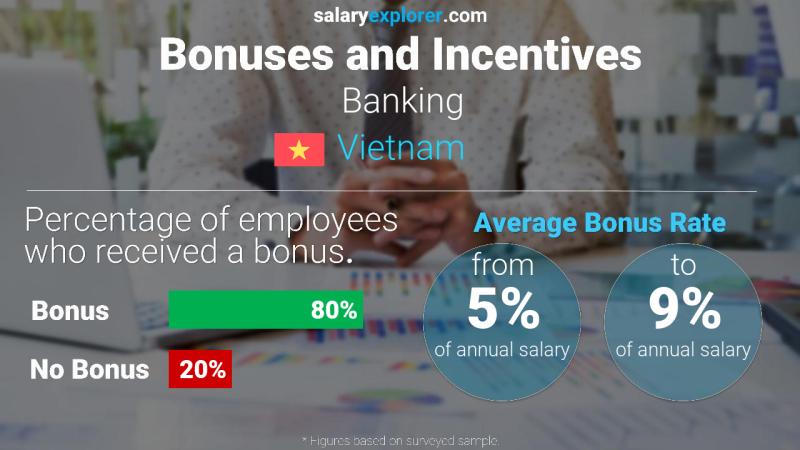 salaryexplorer.com
Bonuses and Incentives
Banking
Vietnam

Percentage of employees who received a bonus.

Bonus 80%
No Bonus 20%

Average Bonus Rate
from 5% of annual salary
to 9% of annual salary

* Figures based on surveyed sample.